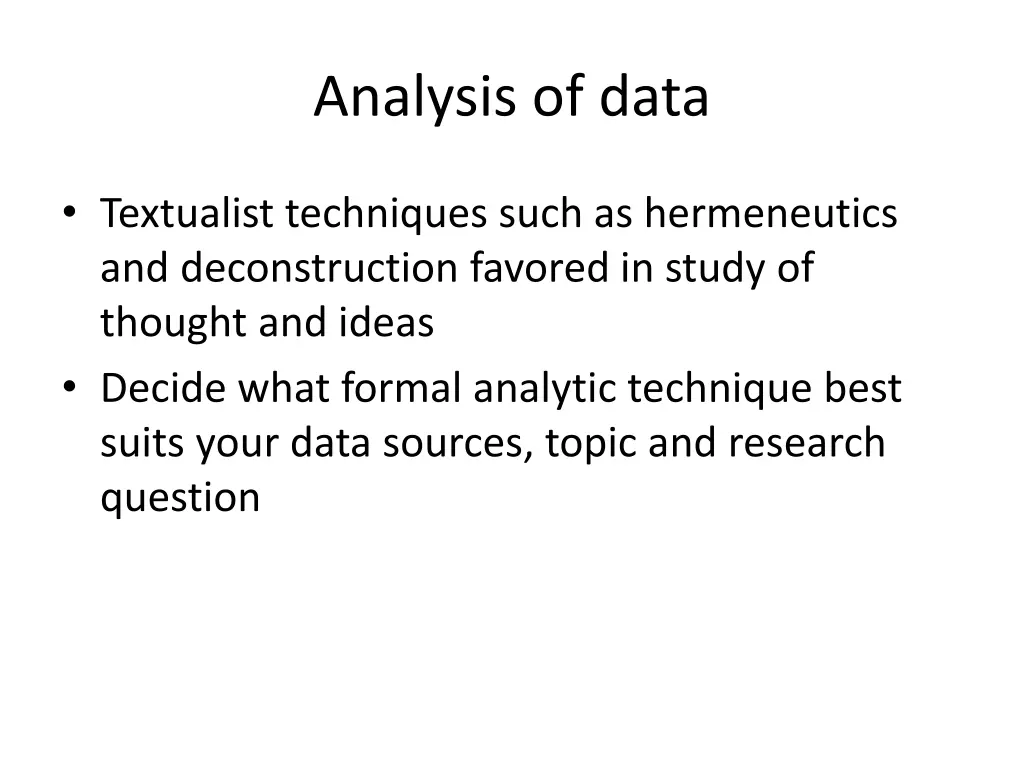 Analysis of data

• Textualist techniques such as hermeneutics and deconstruction favored in study of thought and ideas
• Decide what formal analytic technique best suits your data sources, topic and research question